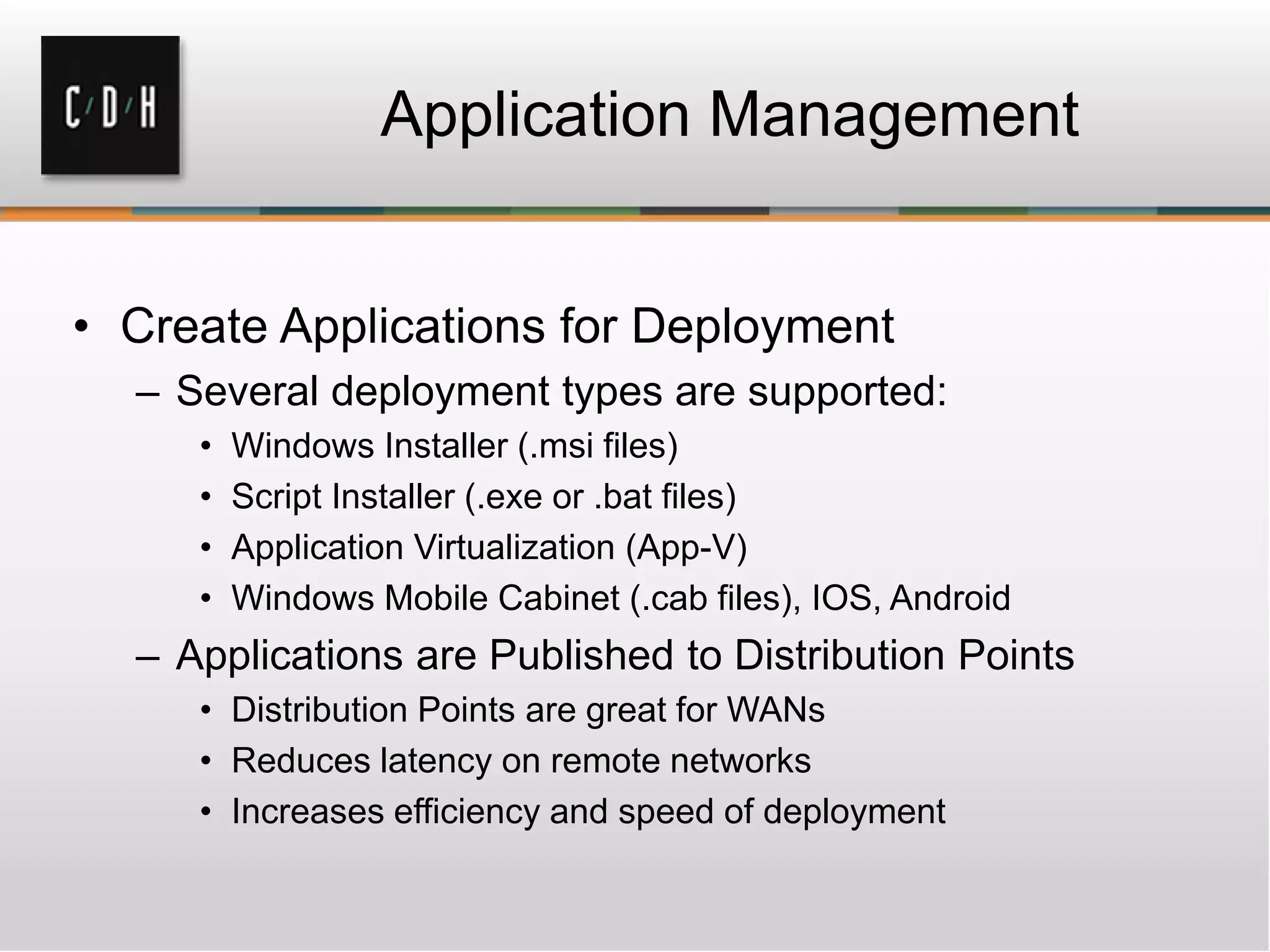 C/D/H

Application Management

• Create Applications for Deployment
 – Several deployment types are supported:
  • Windows Installer (.msi files)
  • Script Installer (.exe or .bat files)
  • Application Virtualization (App-V)
  • Windows Mobile Cabinet (.cab files), IOS, Android
 – Applications are Published to Distribution Points
  • Distribution Points are great for WANs
  • Reduces latency on remote networks
  • Increases efficiency and speed of deployment